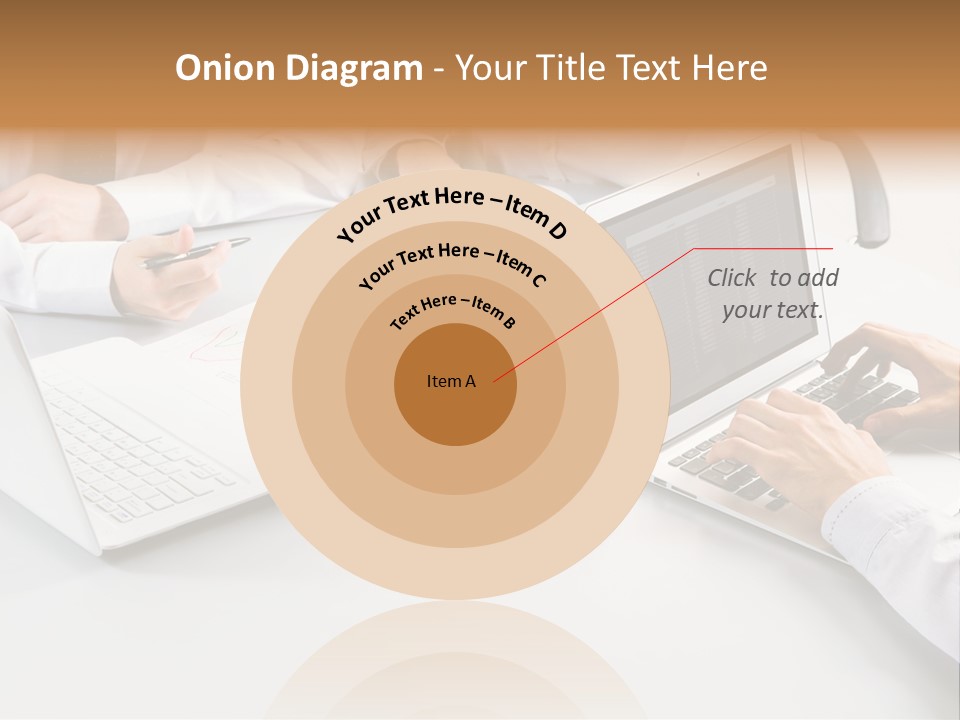 Onion Diagram - Your Title Text Here

Your Text Here – Item D

Your Text Here – Item C

Text Here – Item B

Item A

Click to add your text.